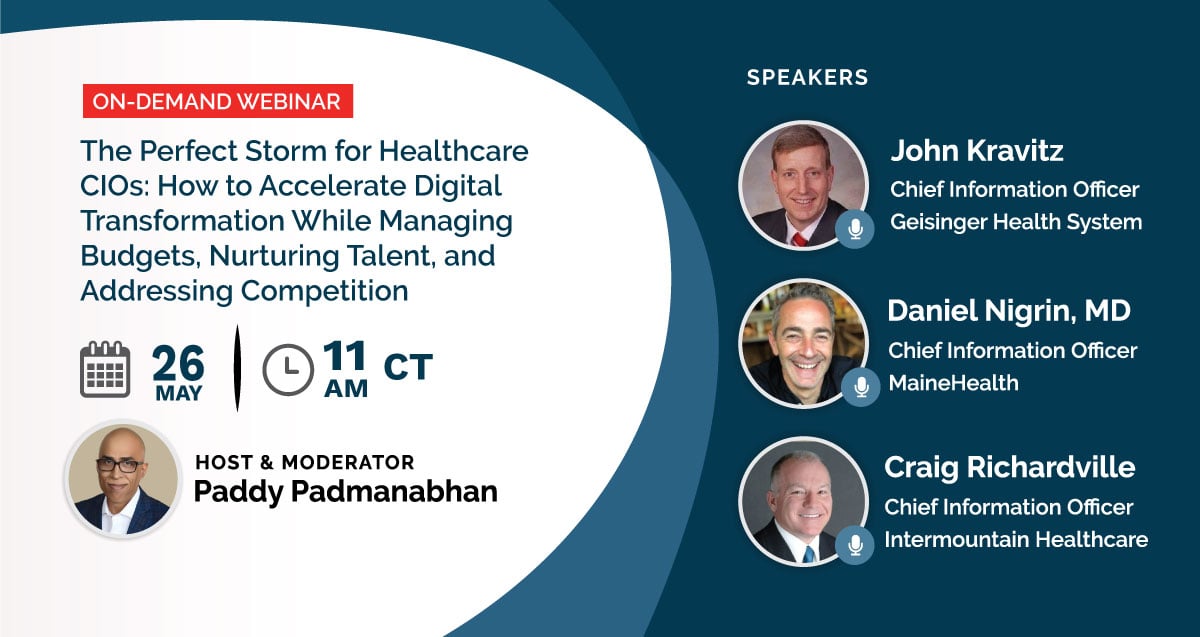 ON-DEMAND WEBINAR

The Perfect Storm for Healthcare CIOs: How to Accelerate Digital Transformation While Managing Budgets, Nurturing Talent, and Addressing Competition

26 MAY

11 AM CT

HOST & MODERATOR
Paddy Padmanabhan

SPEAKERS

John Kravitz
Chief Information Officer
Geisinger Health System

Daniel Nigrin, MD
Chief Information Officer
MaineHealth

Craig Richardville
Chief Information Officer
Intermountain Healthcare